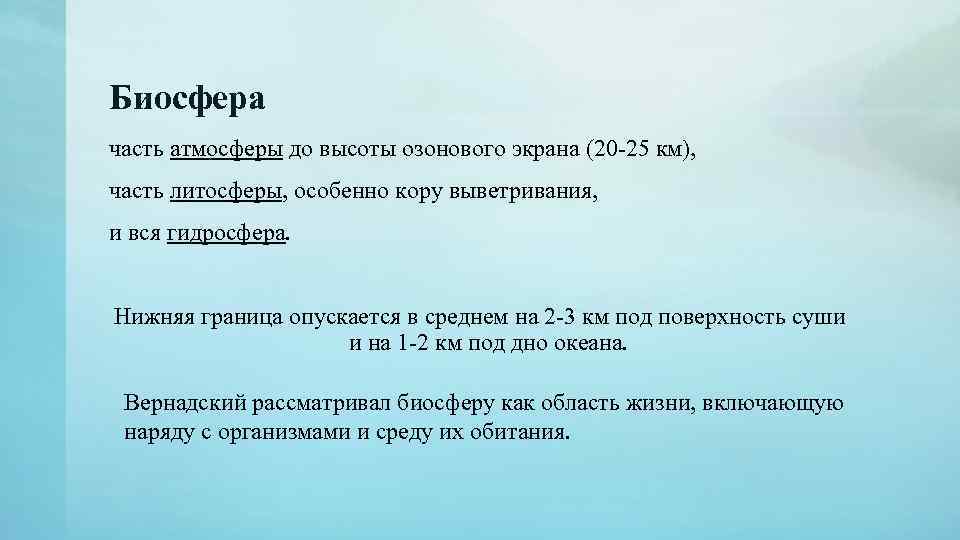 Биосфера

часть атмосферы до высоты озонового экрана (20-25 км),

часть литосферы, особенно кору выветривания,

и вся гидросфера.

Нижняя граница опускается в среднем на 2-3 км под поверхность суши и на 1-2 км под дно океана.

Вернадский рассматривал биосферу как область жизни, включающую наряду с организмами и среду их обитания.